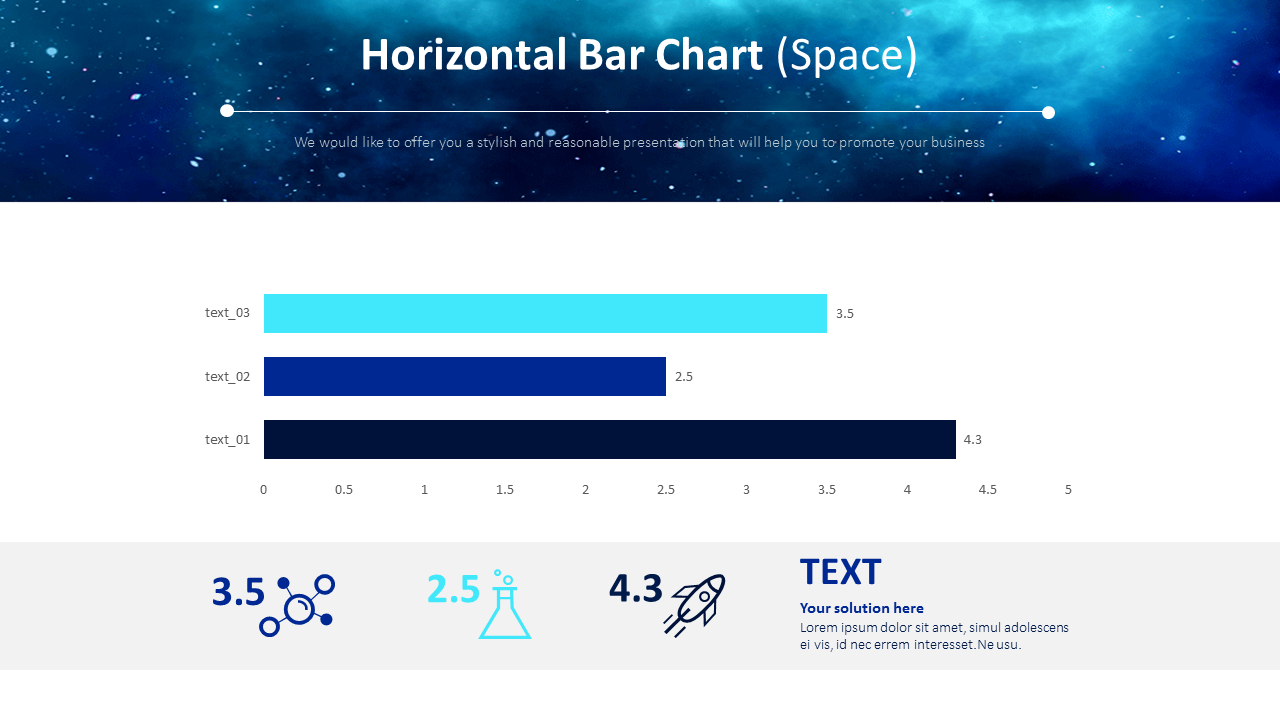 Horizontal Bar Chart (Space)

We would like to offer you a stylish and reasonable presentation that will help you to promote your business

text_03 3.5
text_02 2.5
text_01 4.3

0 0.5 1 1.5 2 2.5 3 3.5 4 4.5 5

3.5

2.5

4.3

TEXT

Your solution here

Lorem ipsum dolor sit amet, simul adolescens ei vis, id nec errem interesset.Ne usu.